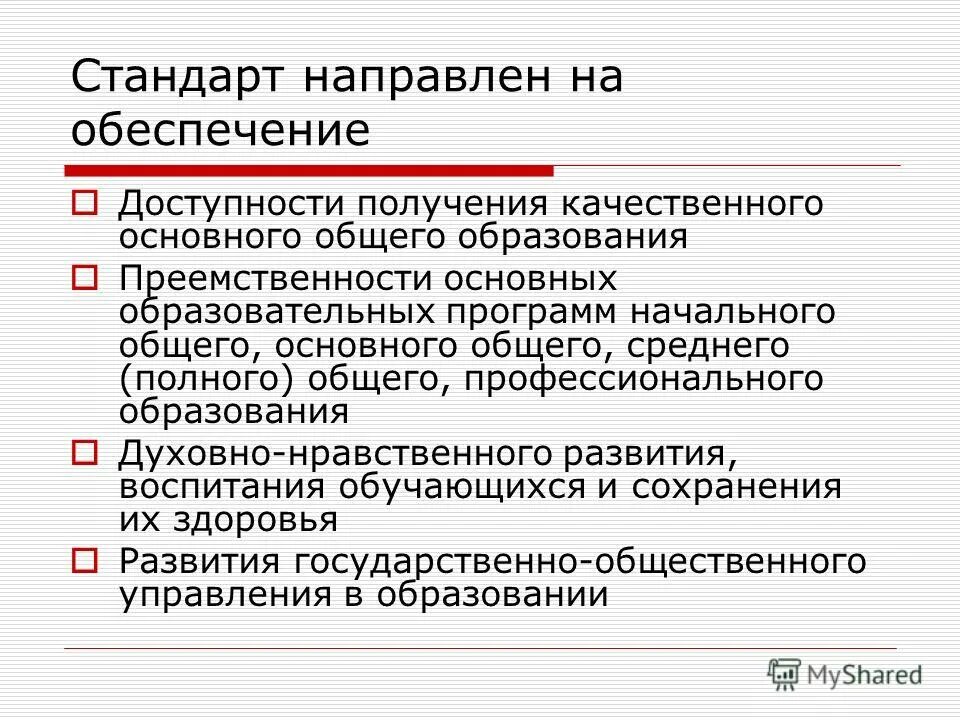 Стандарт направлен на обеспечение

Доступности получения качественного основного общего образования

Преемственности основных образовательных программ начального общего, основного общего, среднего (полного) общего, профессионального образования

Духовно-нравственного развития, воспитания обучающихся и сохранения их здоровья

Развития государственно-общественного управления в образовании

MyShared